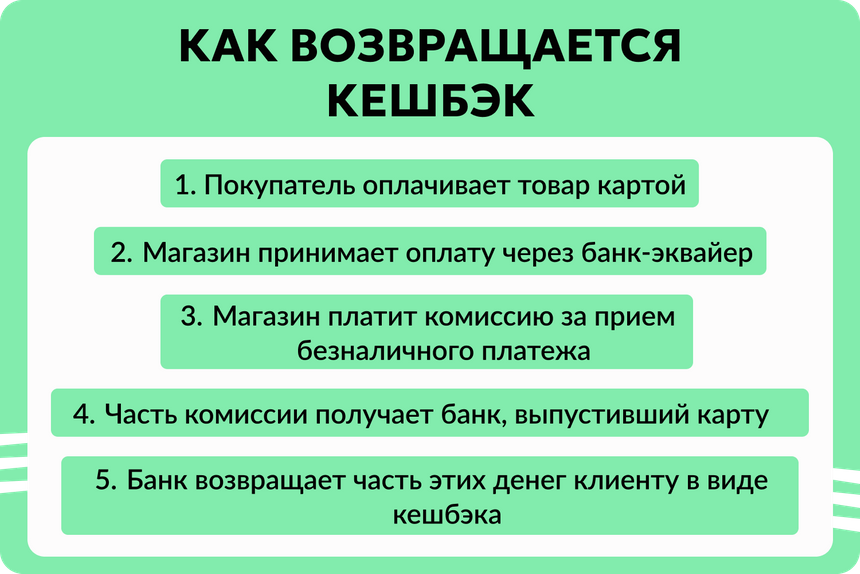 КАК ВОЗВРАЩАЕТСЯ КЕШБЭК

1. Покупатель оплачивает товар картой

2. Магазин принимает оплату через банк-эквайер

3. Магазин платит комиссию за прием безналичного платежа

4. Часть комиссии получает банк, выпустивший карту

5. Банк возвращает часть этих денег клиенту в виде кешбэка